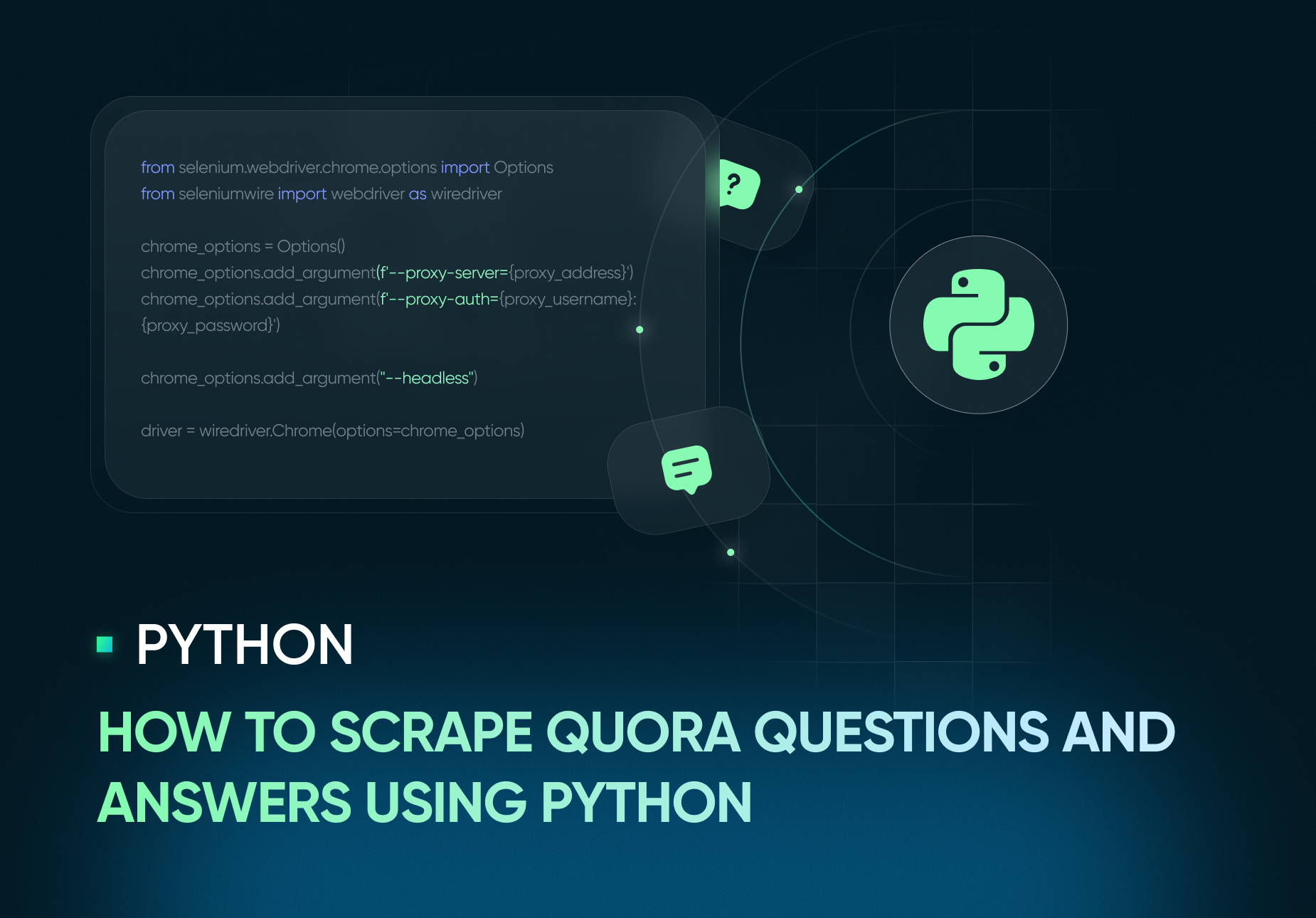 from selenium.webdriver.chrome.options import Options
from seleniumwire import webdriver as wiredriver

chrome_options = Options()
chrome_options.add_argument(f'--proxy-server={proxy_address}')
chrome_options.add_argument(f'--proxy-auth={proxy_username}:{proxy_password}')

chrome_options.add_argument("--headless")

driver = wiredriver.Chrome(options=chrome_options)

?

PYTHON

HOW TO SCRAPE QUORA QUESTIONS AND ANSWERS USING PYTHON